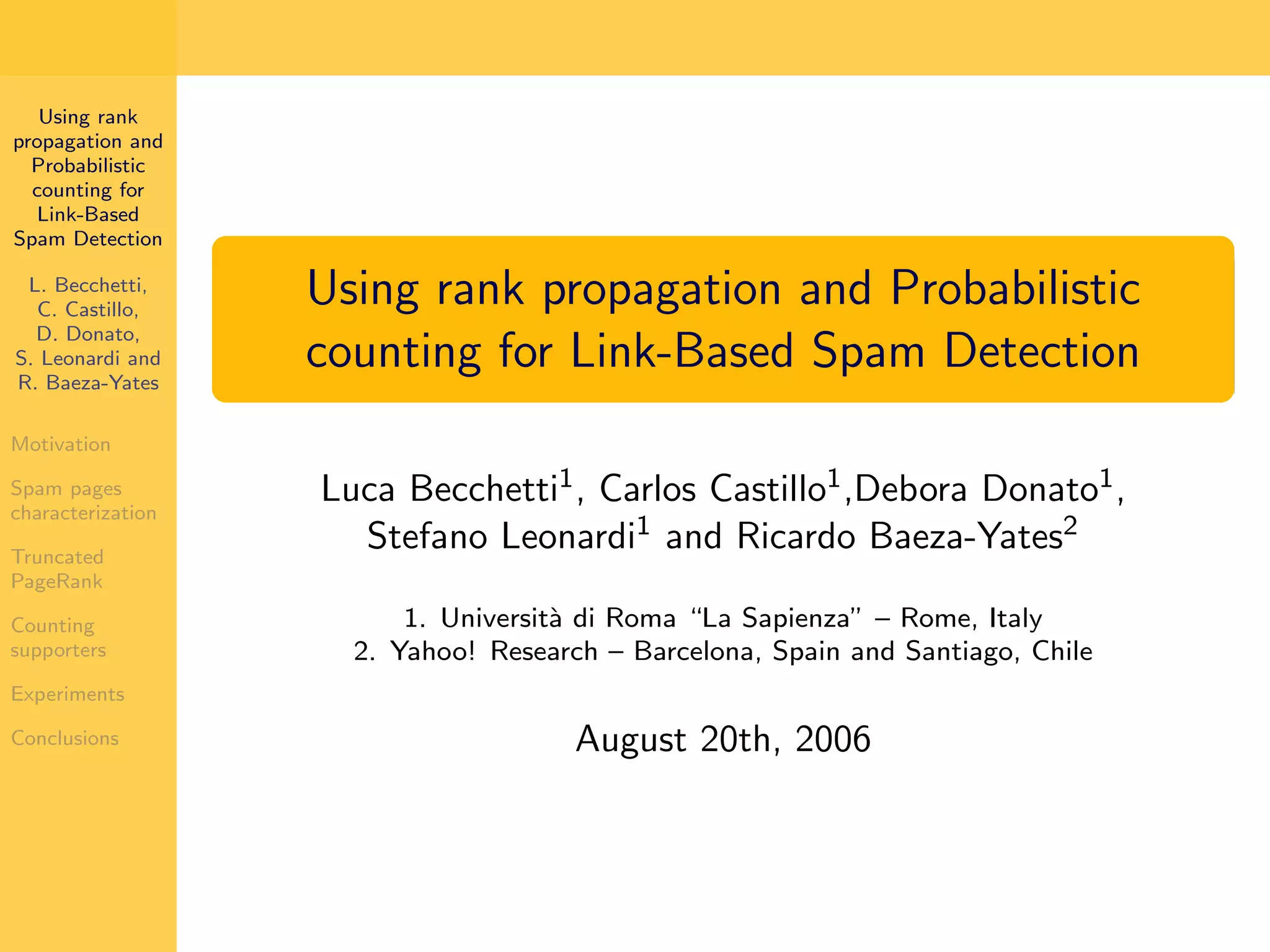 Using rank propagation and Probabilistic counting for Link-Based Spam Detection

L. Becchetti, C. Castillo, D. Donato, S. Leonardi and R. Baeza-Yates

Motivation

Spam pages characterization

Truncated PageRank

Counting supporters

Experiments

Conclusions

Using rank propagation and Probabilistic counting for Link-Based Spam Detection

Luca Becchetti$^1$, Carlos Castillo$^1$,Debora Donato$^1$, Stefano Leonardi$^1$ and Ricardo Baeza-Yates$^2$

1. Università di Roma "La Sapienza" – Rome, Italy
2. Yahoo! Research – Barcelona, Spain and Santiago, Chile

August 20th, 2006